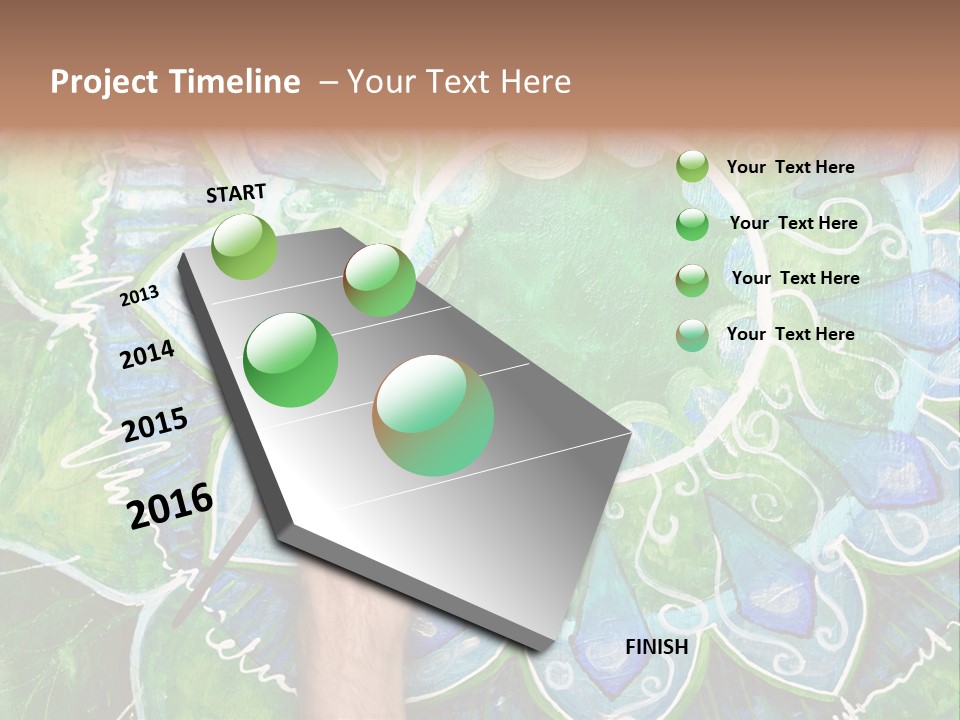 Project Timeline – Your Text Here

START

2013

2014

2015

2016

FINISH

Your Text Here

Your Text Here

Your Text Here

Your Text Here